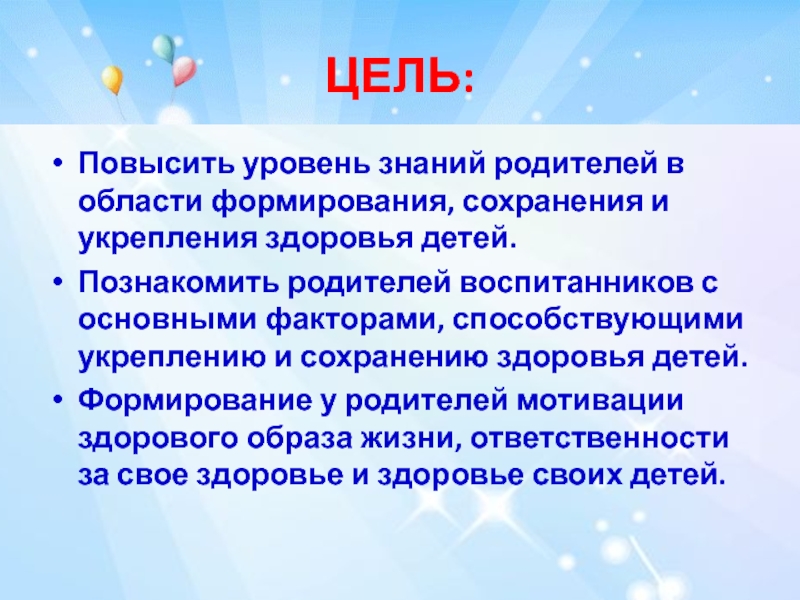 ЦЕЛЬ:

• Повысить уровень знаний родителей в области формирования, сохранения и укрепления здоровья детей.
• Познакомить родителей воспитанников с основными факторами, способствующими укреплению и сохранению здоровья детей.
• Формирование у родителей мотивации здорового образа жизни, ответственности за свое здоровье и здоровье своих детей.